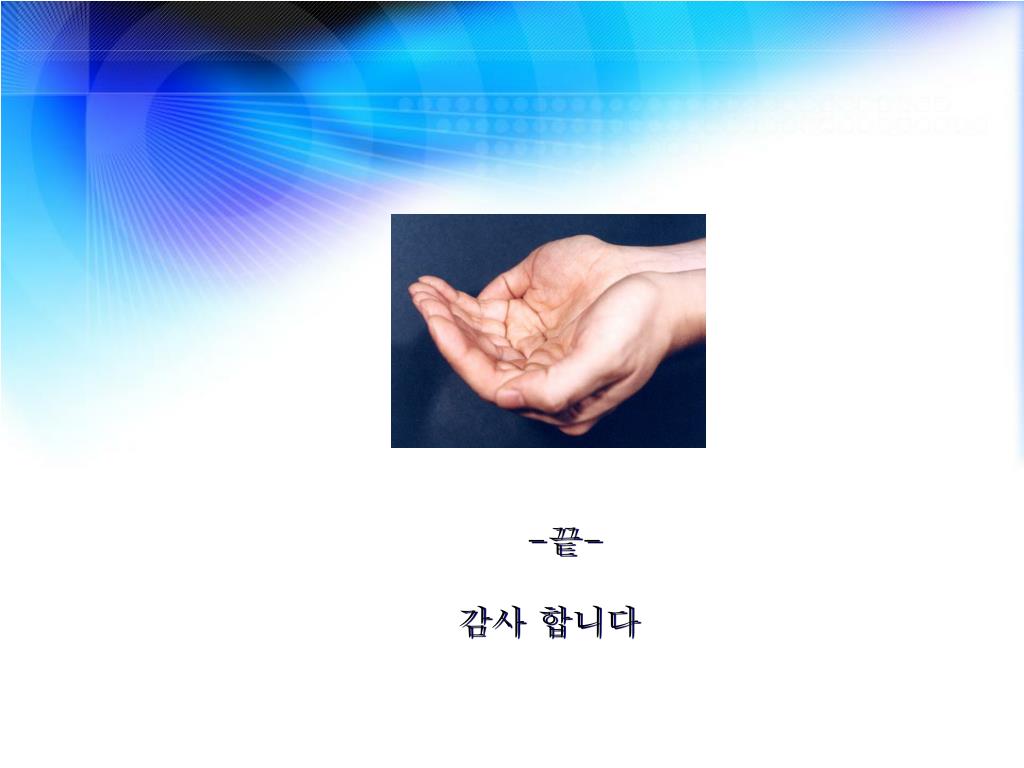 -끝-

감사 합니다